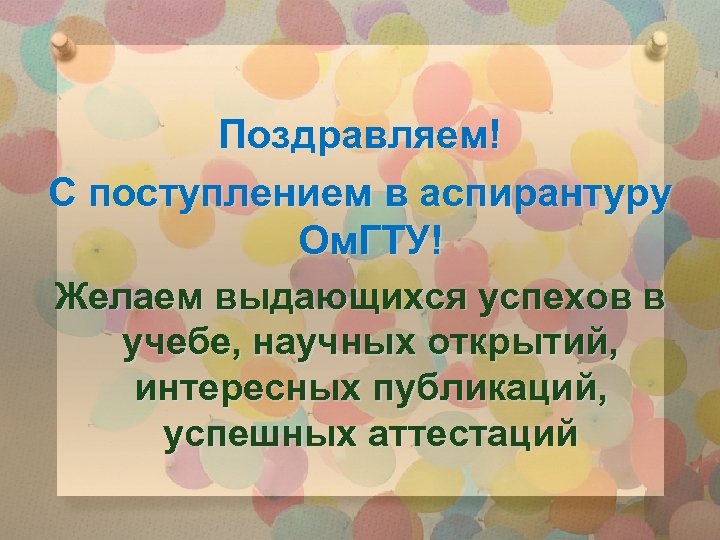 Поздравляем!
С поступлением в аспирантуру ОмГТУ!

Желаем выдающихся успехов в учебе, научных открытий, интересных публикаций, успешных аттестаций